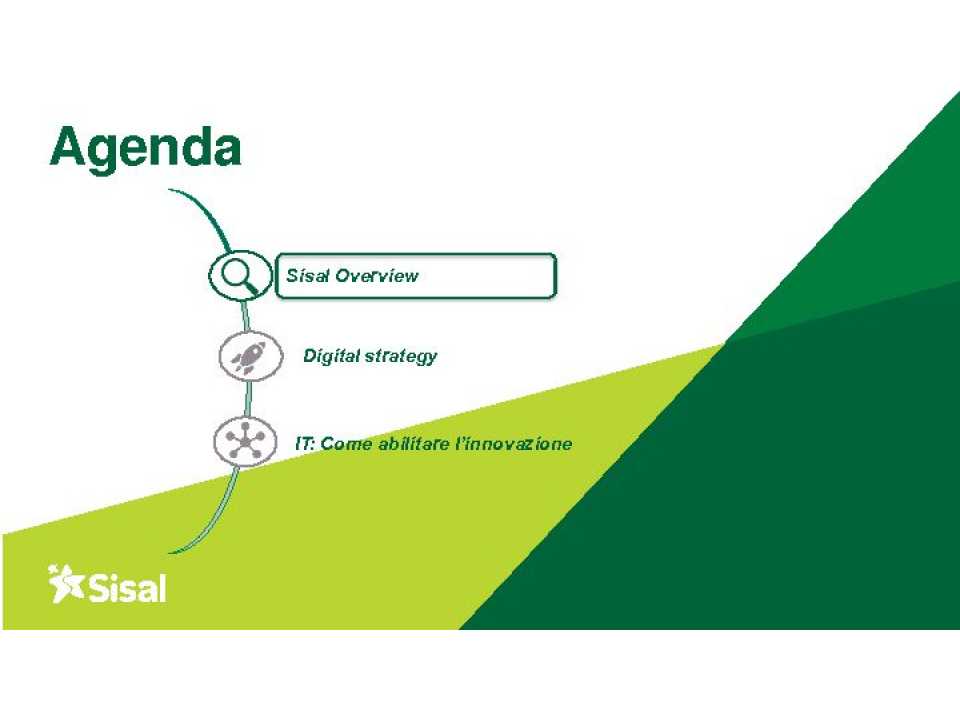 Agenda

Sisal Overview

Digital strategy

IT: Come abilitare l'innovazione

Sisal